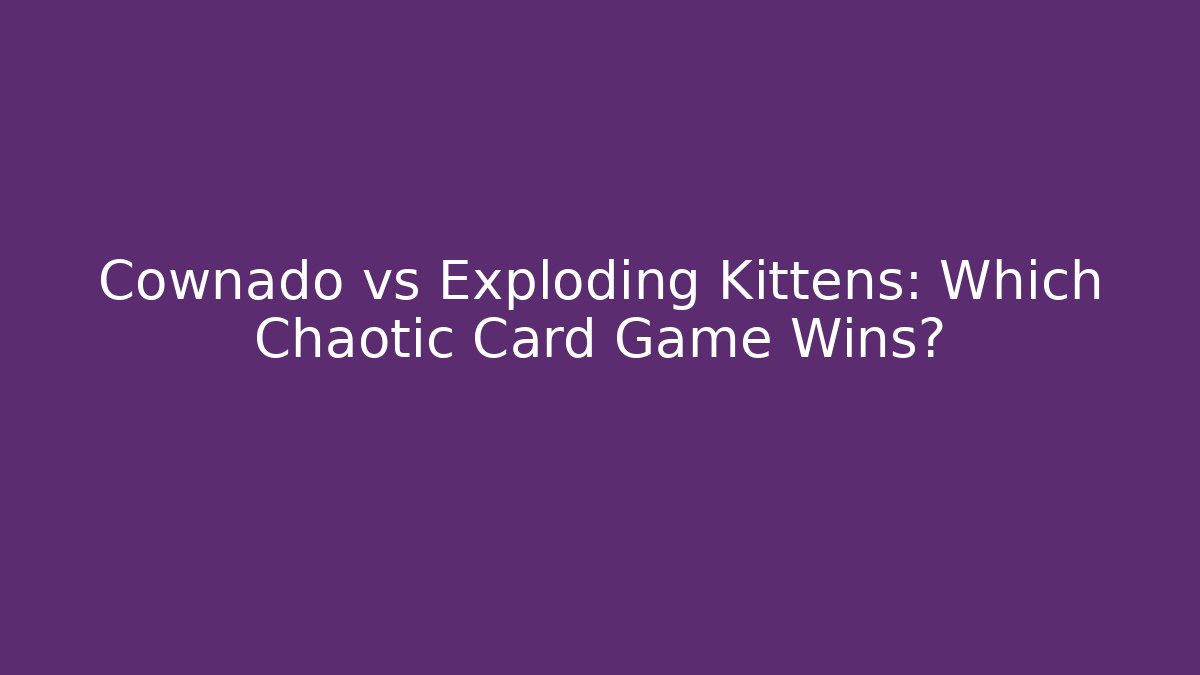 Cownado vs Exploding Kittens: Which Chaotic Card Game Wins?